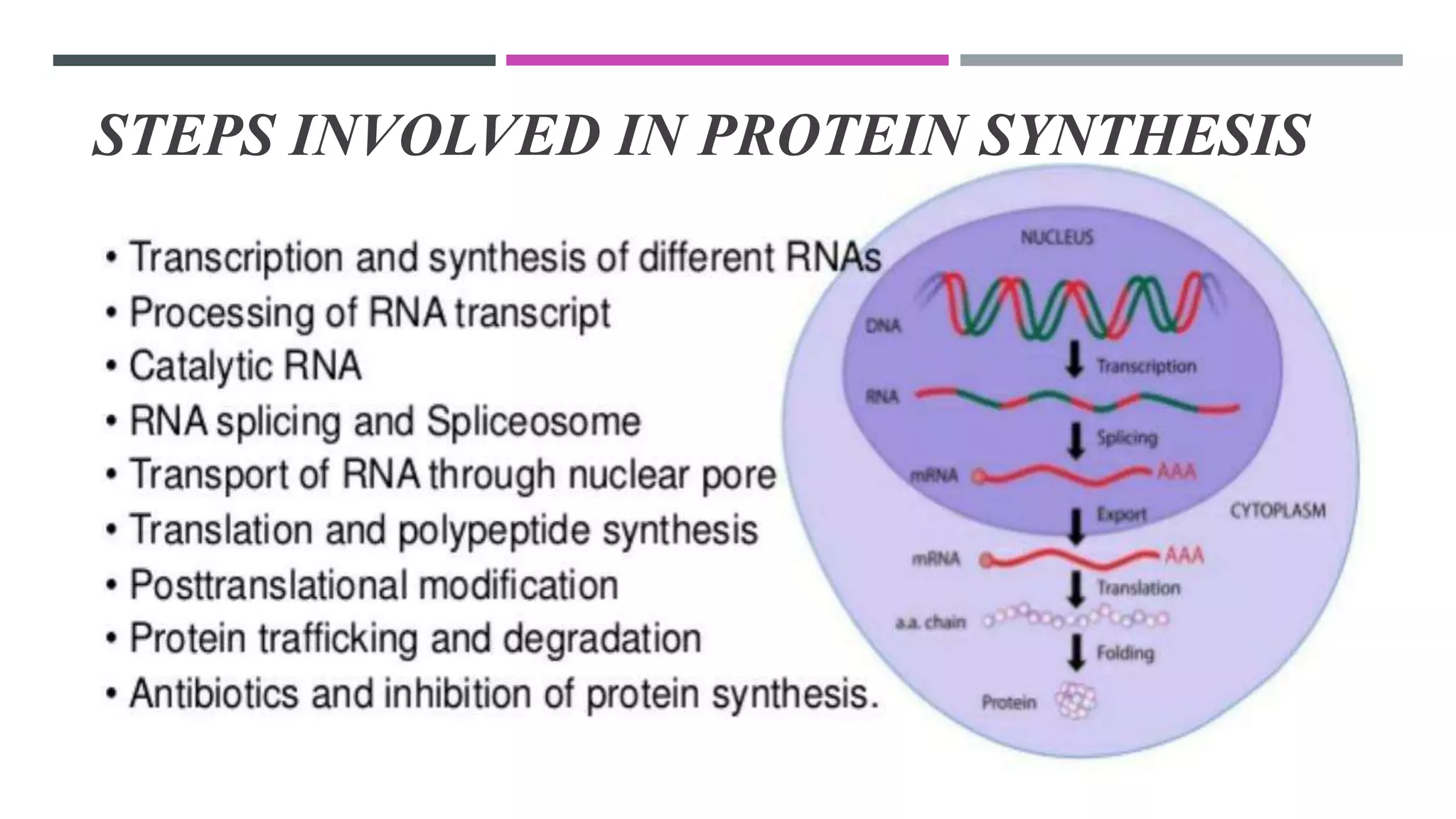 STEPS INVOLVED IN PROTEIN SYNTHESIS

• Transcription and synthesis of different RNAs
• Processing of RNA transcript
• Catalytic RNA
• RNA splicing and Spliceosome
• Transport of RNA through nuclear pore
• Translation and polypeptide synthesis
• Posttranslational modification
• Protein trafficking and degradation
• Antibiotics and inhibition of protein synthesis.

NUCLEUS
DNA
Transcription
RNA
Splicing
mRNA
AAA
Export
CYTOPLASM
mRNA
AAA
Translation
a.a. chain
Folding
Protein